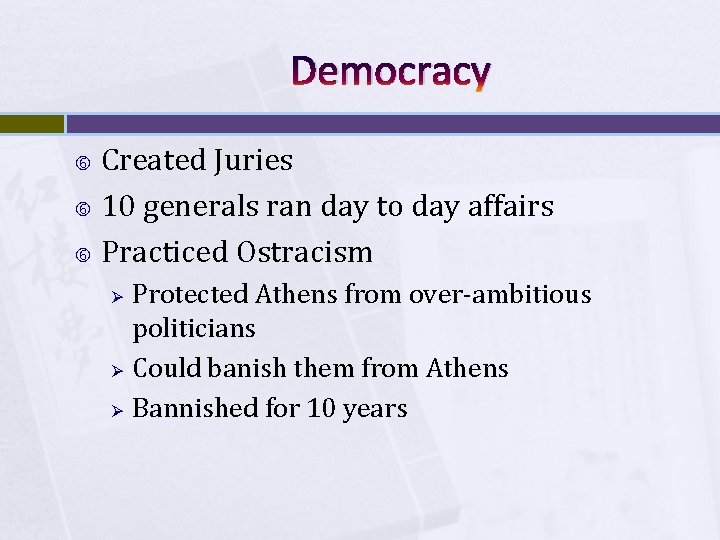 Democracy

Created Juries
10 generals ran day to day affairs
Practiced Ostracism
Protected Athens from over-ambitious politicians
Could banish them from Athens
Bannished for 10 years